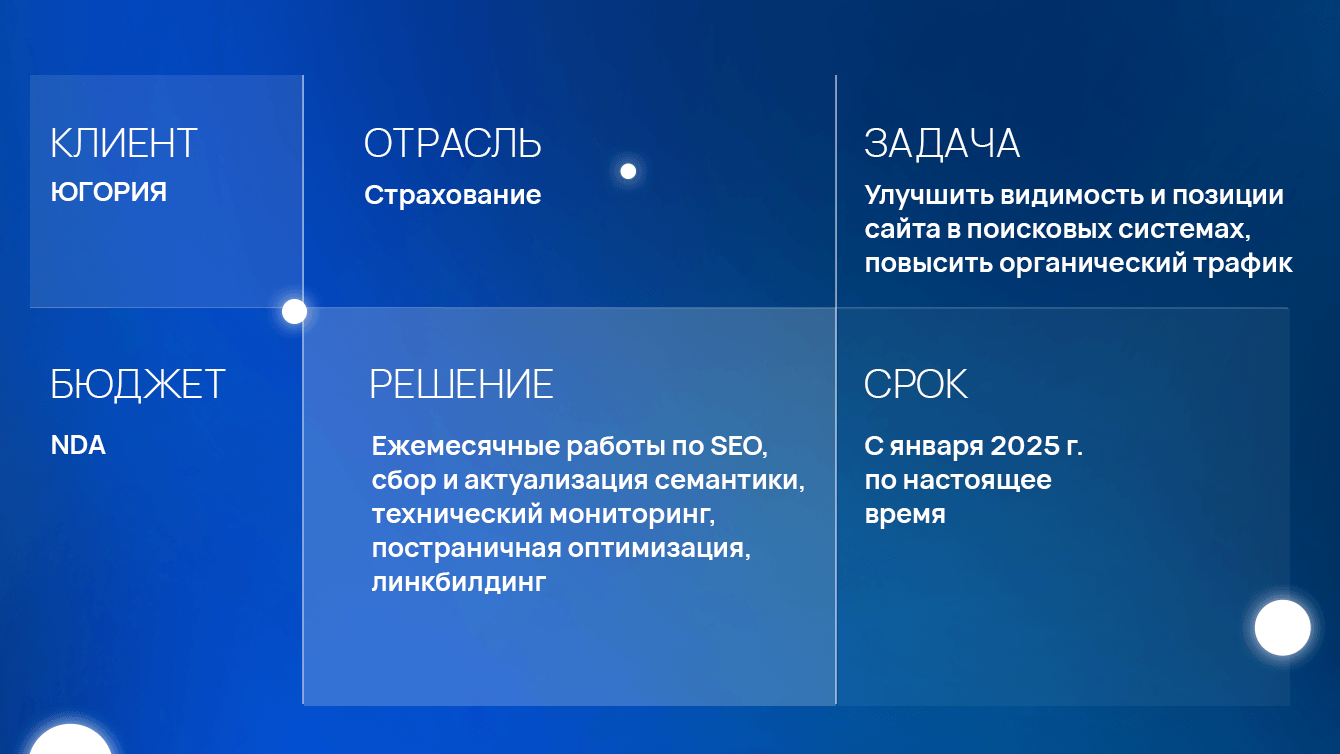 КЛИЕНТ
ЮГОРИЯ

ОТРАСЛЬ
Страхование

ЗАДАЧА
Улучшить видимость и позиции сайта в поисковых системах, повысить органический трафик

БЮДЖЕТ
NDA

РЕШЕНИЕ
Ежемесячные работы по SEO, сбор и актуализация семантики, технический мониторинг, постраничная оптимизация, линкбилдинг

СРОК
С января 2025 г. по настоящее время